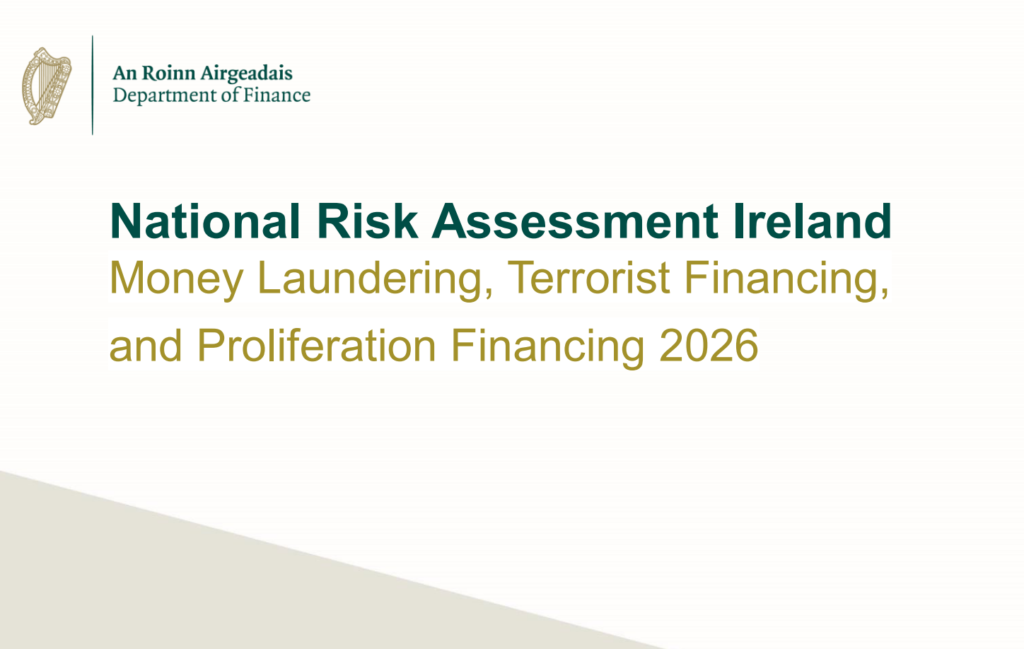 An Roinn Airgeadais
Department of Finance

National Risk Assessment Ireland
Money Laundering, Terrorist Financing, and Proliferation Financing 2026